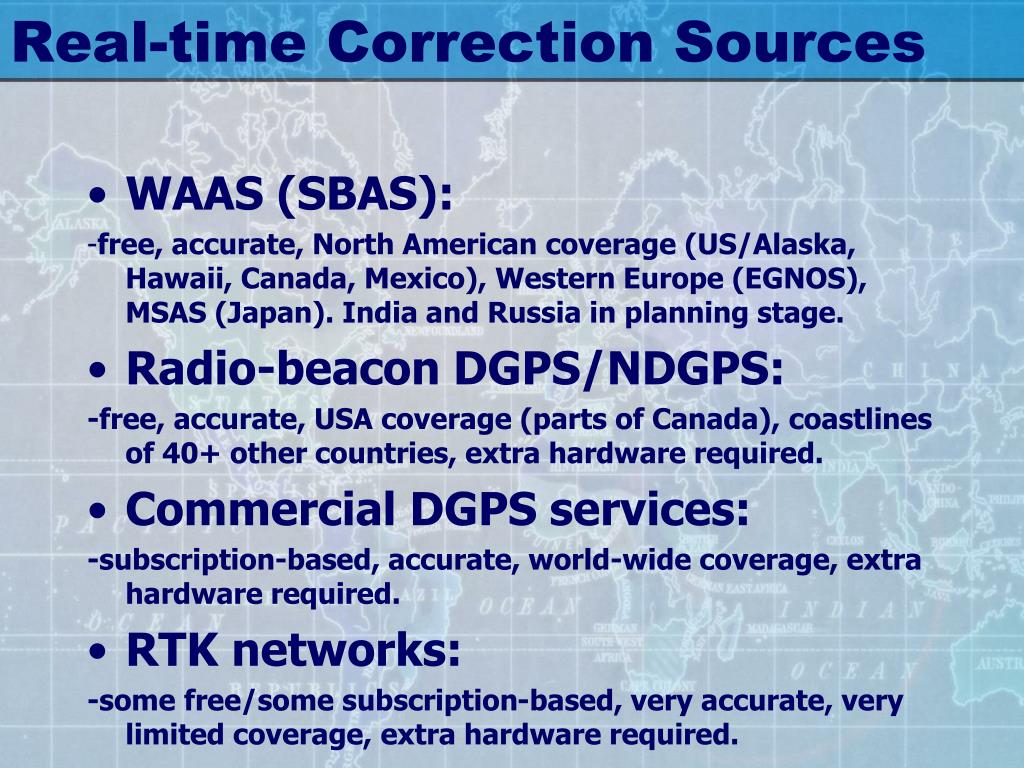 Real-time Correction Sources

• WAAS (SBAS):

-free, accurate, North American coverage (US/Alaska, Hawaii, Canada, Mexico), Western Europe (EGNOS), MSAS (Japan). India and Russia in planning stage.

• Radio-beacon DGPS/NDGPS:

-free, accurate, USA coverage (parts of Canada), coastlines of 40+ other countries, extra hardware required.

• Commercial DGPS services:

-subscription-based, accurate, world-wide coverage, extra hardware required.

• RTK networks:

-some free/some subscription-based, very accurate, very limited coverage, extra hardware required.